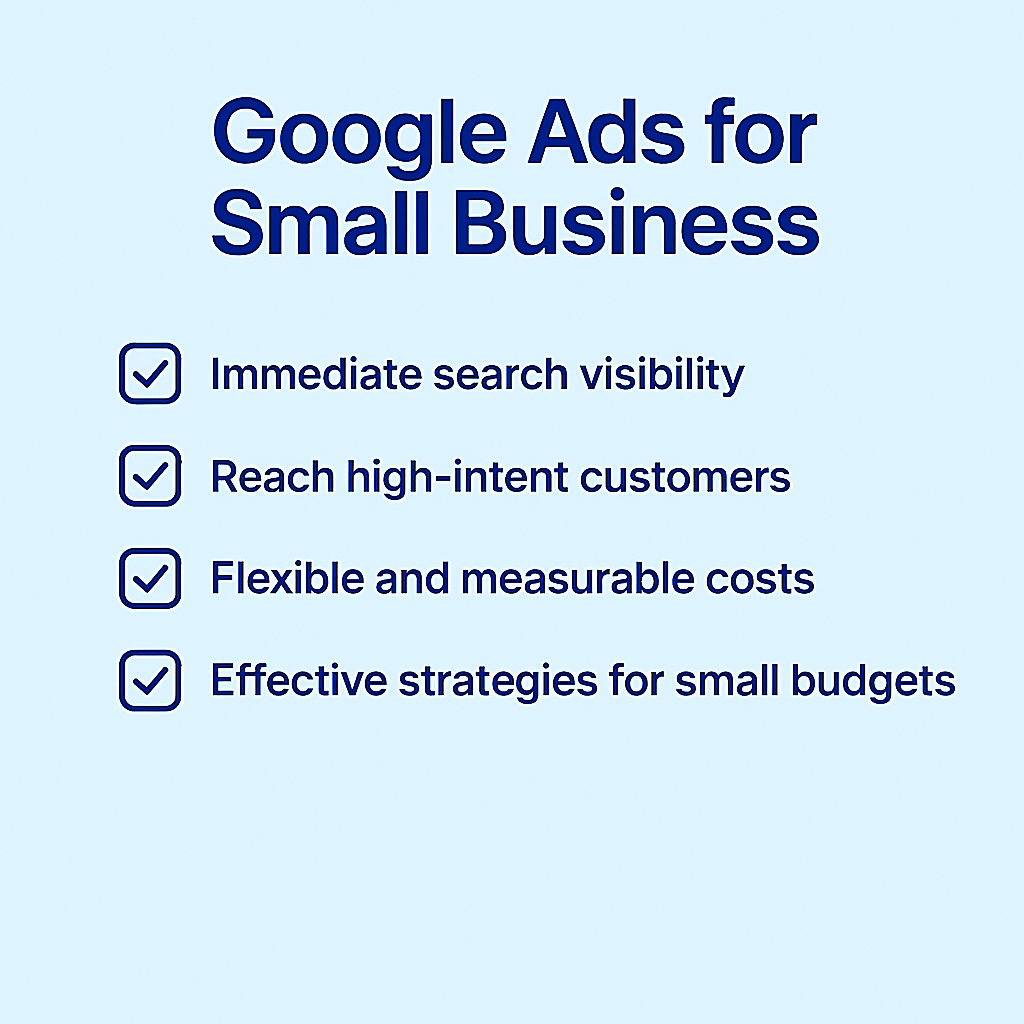 Google Ads for Small Business

Immediate search visibility

Reach high-intent customers

Flexible and measurable costs

Effective strategies for small budgets